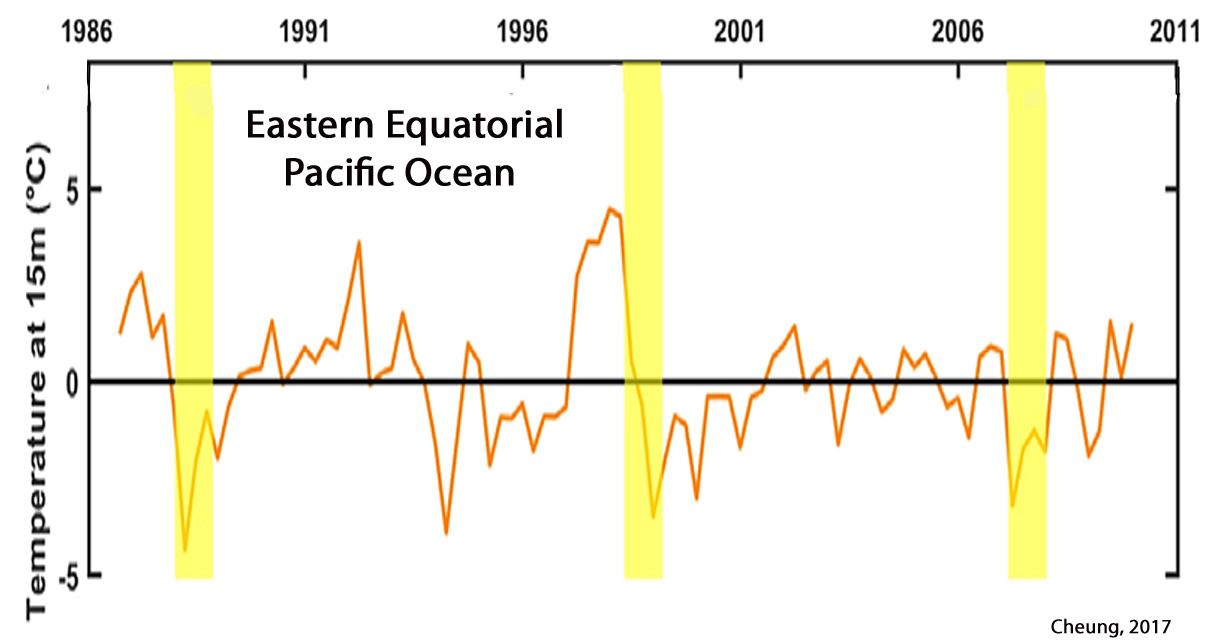 1986
1991
1996
2001
2006
2011

Eastern Equatorial Pacific Ocean

Temperature at 15m (°C)

5
0
-5

Cheung, 2017